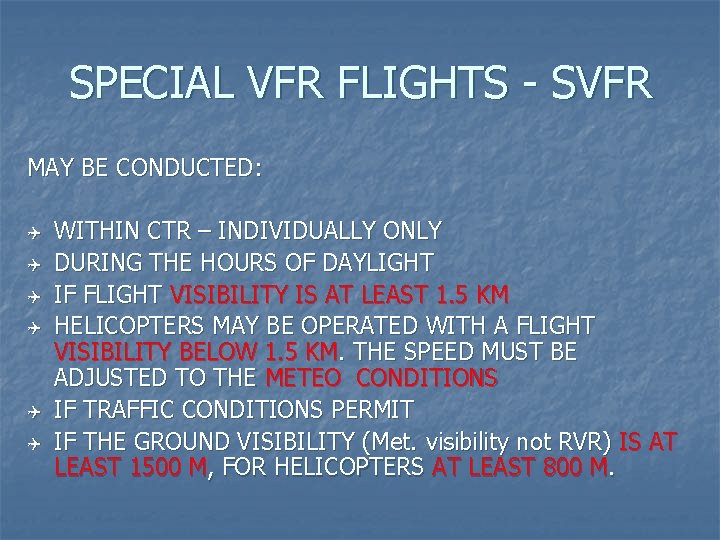 SPECIAL VFR FLIGHTS - SVFR

MAY BE CONDUCTED:

WITHIN CTR – INDIVIDUALLY ONLY
DURING THE HOURS OF DAYLIGHT
IF FLIGHT VISIBILITY IS AT LEAST 1.5 KM
HELICOPTERS MAY BE OPERATED WITH A FLIGHT VISIBILITY BELOW 1.5 KM. THE SPEED MUST BE ADJUSTED TO THE METEO CONDITIONS
IF TRAFFIC CONDITIONS PERMIT
IF THE GROUND VISIBILITY (Met. visibility not RVR) IS AT LEAST 1500 M, FOR HELICOPTERS AT LEAST 800 M.